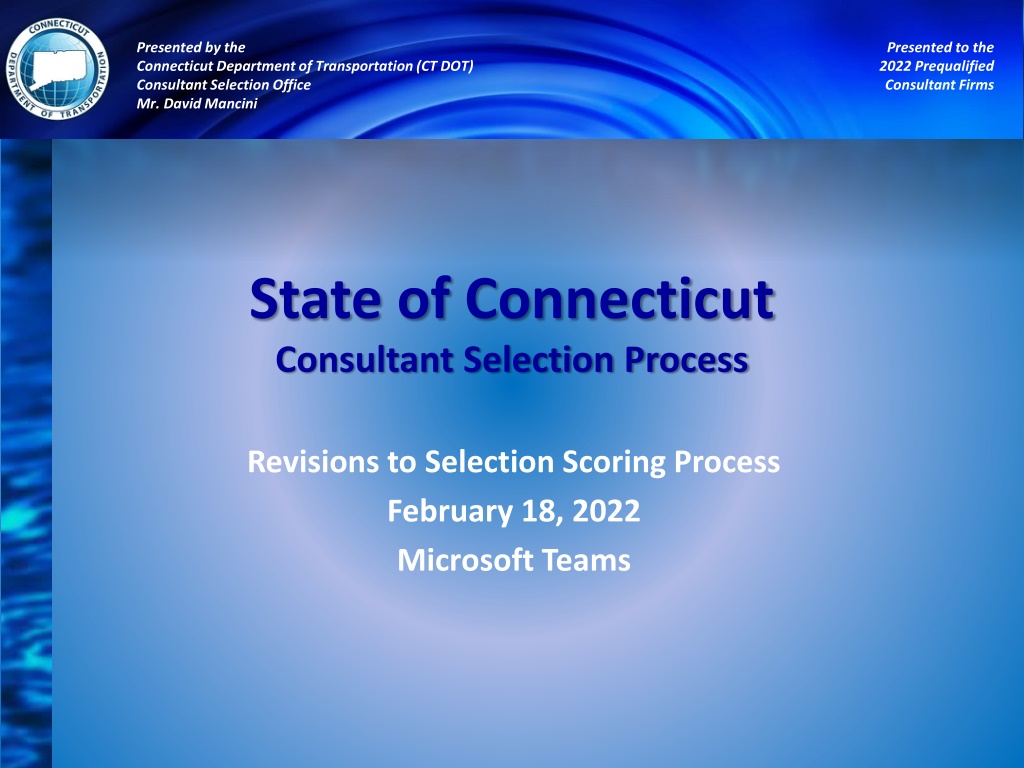 CONNECTICUT DEPARTMENT OF TRANSPORTATION

Presented by the
Connecticut Department of Transportation (CT DOT)
Consultant Selection Office
Mr. David Mancini

Presented to the
2022 Prequalified
Consultant Firms

State of Connecticut
Consultant Selection Process

Revisions to Selection Scoring Process
February 18, 2022
Microsoft Teams